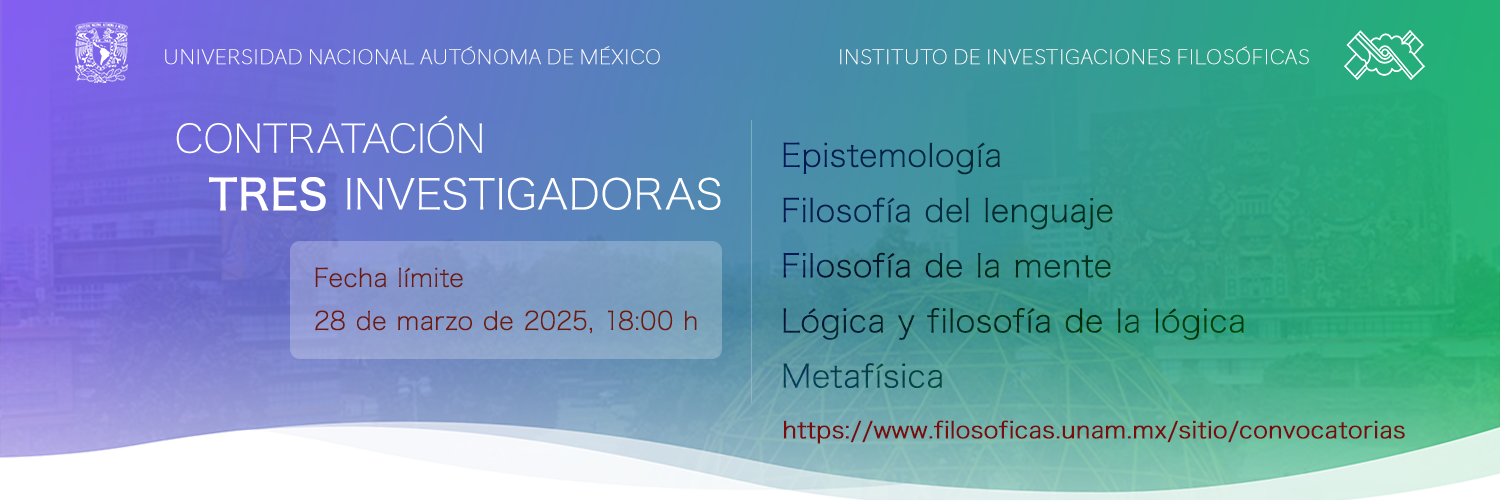 UNIVERSIDAD NACIONAL AUTÓNOMA DE MÉXICO

INSTITUTO DE INVESTIGACIONES FILOSÓFICAS

CONTRATACIÓN
TRES INVESTIGADORAS

Fecha límite
28 de marzo de 2025, 18:00 h

Epistemología
Filosofía del lenguaje
Filosofía de la mente
Lógica y filosofía de la lógica
Metafísica

https://www.filosoficas.unam.mx/sitio/convocatorias